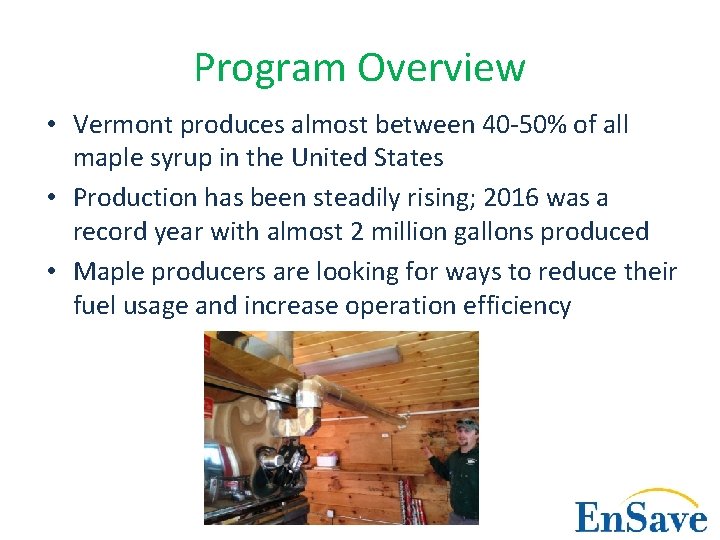 Program Overview

• Vermont produces almost between 40-50% of all maple syrup in the United States

• Production has been steadily rising; 2016 was a record year with almost 2 million gallons produced

• Maple producers are looking for ways to reduce their fuel usage and increase operation efficiency

EnSave